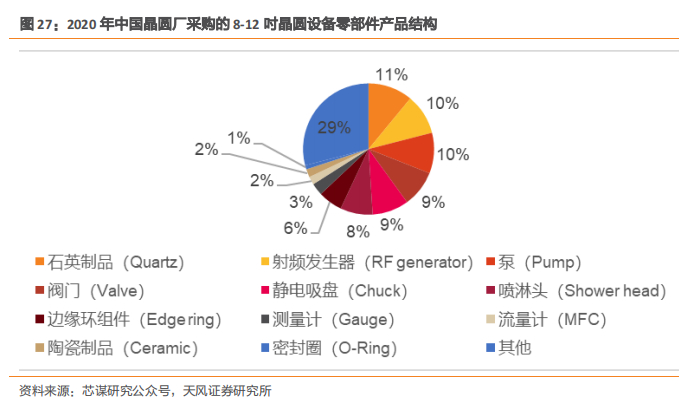 图 27：2020 年中国晶圆厂采购的 8-12 吋晶圆设备零部件产品结构

11%
10%
10%
9%
9%
8%
6%
3%
2%
2%
1%
29%

石英制品（Quartz）
射频发生器（RF generator）
泵（Pump）
阀门（Valve）
静电吸盘（Chuck）
喷淋头（Shower head）
边缘环组件（Edge ring）
测量计（Gauge）
流量计（MFC）
陶瓷制品（Ceramic）
密封圈（O-Ring）
其他

资料来源：芯谋研究公众号，天风证券研究所